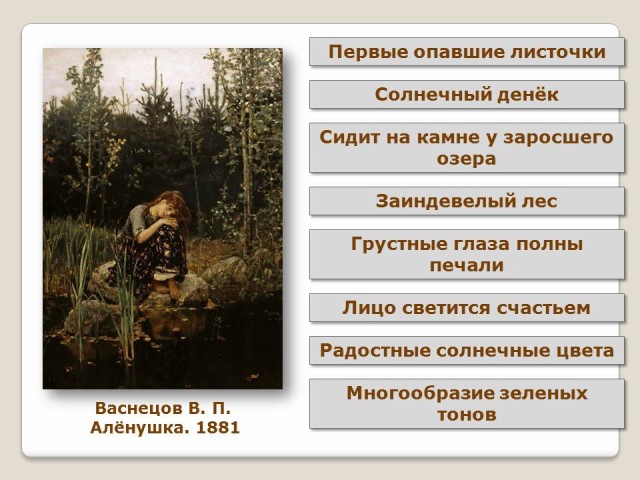 Васнецов В. П.
Алёнушка. 1881

Первые опавшие листочки

Солнечный денёк

Сидит на камне у заросшего озера

Заиндевелый лес

Грустные глаза полны печали

Лицо светится счастьем

Радостные солнечные цвета

Многообразие зеленых тонов